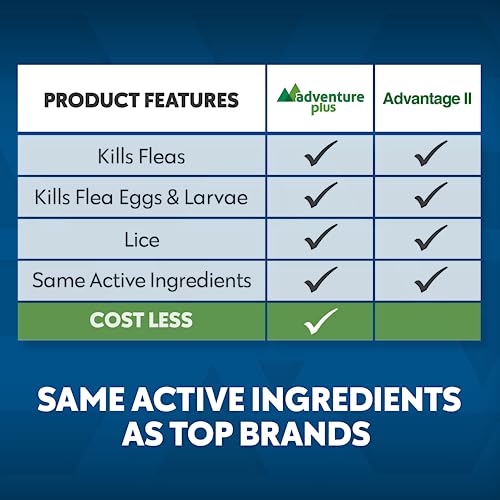 | PRODUCT FEATURES | adventure plus | Advantage II |
|---|---|---|
| Kills Fleas | ✓ | ✓ |
| Kills Flea Eggs & Larvae | ✓ | ✓ |
| Lice | ✓ | ✓ |
| Same Active Ingredients | ✓ | ✓ |
| COST LESS | ✓ | |

SAME ACTIVE INGREDIENTS AS TOP BRANDS